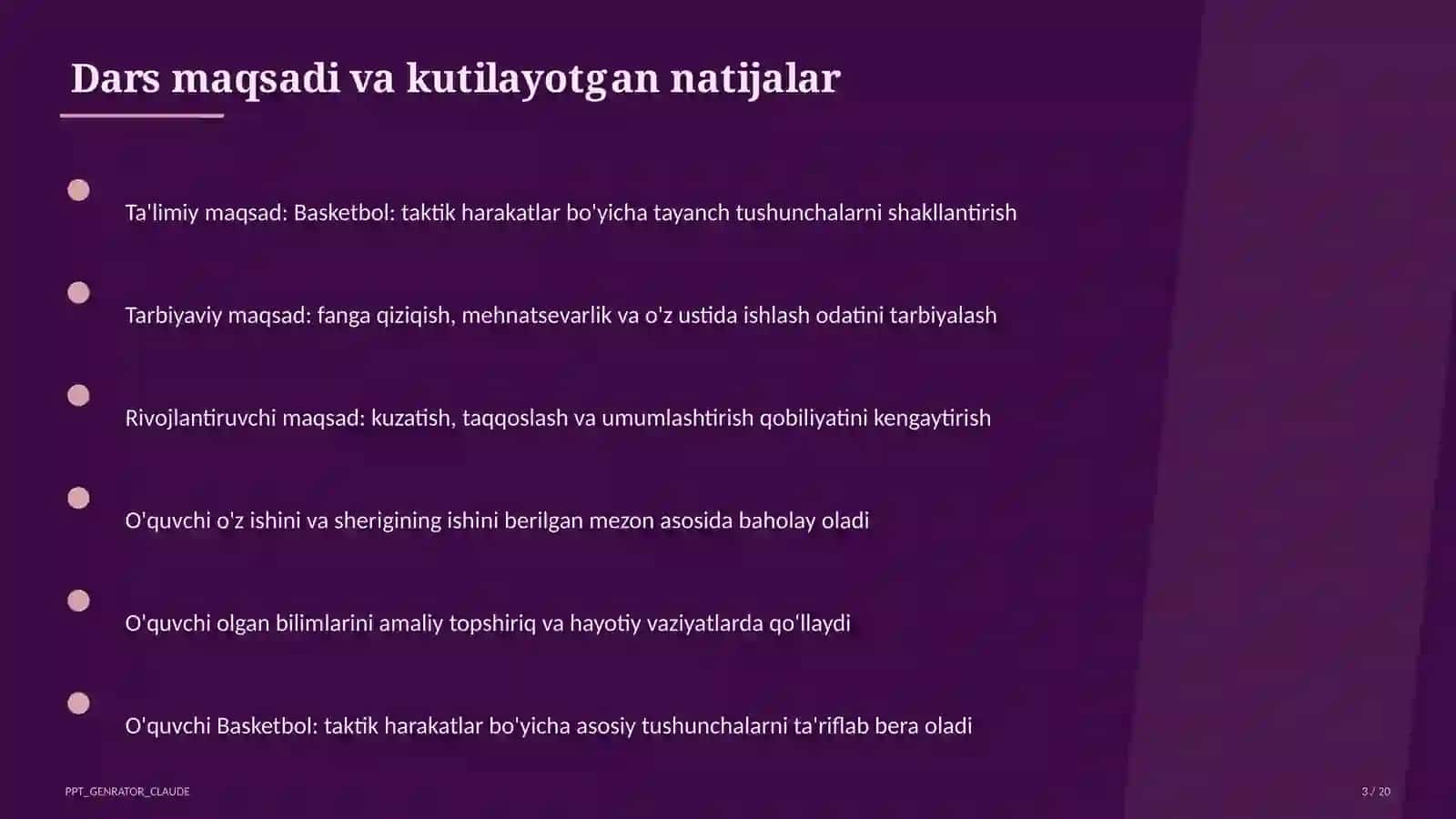 Dars maqsadi va kutilayotgan natijalar

Ta'limiy maqsad: Basketbol: taktik harakatlar bo'yicha tayanch tushunchalarni shakllantirish

Tarbiyaviy maqsad: fanga qiziqish, mehnatsevarlik va o'z ustida ishlash odatini tarbiyalash

Rivojlantiruvchi maqsad: kuzatish, taqqoslash va umumlashtirish qobiliyatini kengaytirish

O'quvchi o'z ishini va sherigining ishini berilgan mezon asosida baholay oladi

O'quvchi olgan bilimlarini amaliy topshiriq va hayotiy vaziyatlarda qo'llaydi

O'quvchi Basketbol: taktik harakatlar bo'yicha asosiy tushunchalarni ta'riflab bera oladi

PPT_GENRATOR_CLAUDE

3 / 20